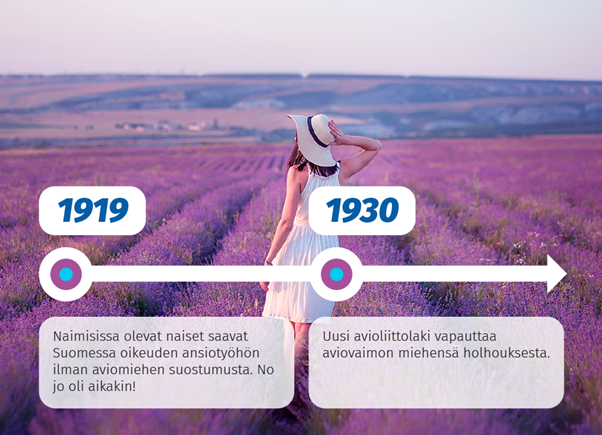 1919

1930

Naimisissa olevat naiset saavat Suomessa oikeuden ansiotyöhön ilman aviomiehen suostumusta. No jo oli aikakin!

Uusi avioliittolaki vapauttaa aviovaimon miehensä holhouksesta.